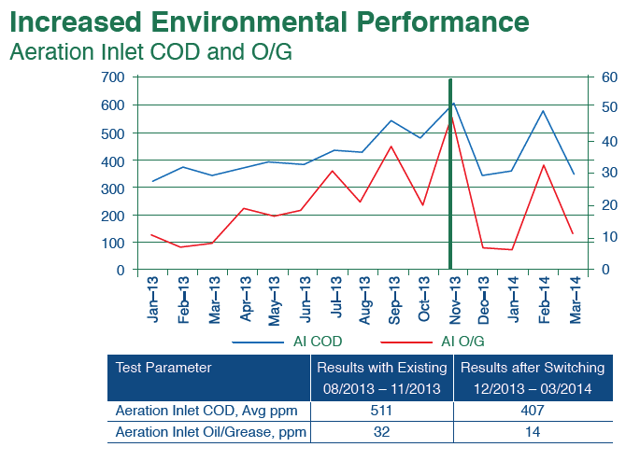 Increased Environmental Performance
Aeration Inlet COD and O/G

700
600
500
400
300
200
100
0

60
50
40
30
20
10
0

Jan–13
Feb–13
Mar–13
Apr–13
May–13
Jun–13
Jul–13
Aug–13
Sep–13
Oct–13
Nov–13
Dec–13
Jan–14
Feb–14
Mar–14

AI COD
AI O/G

| Test Parameter | Results with Existing 08/2013 – 11/2013 | Results after Switching 12/2013 – 03/2014 |
|---|---|---|
| Aeration Inlet COD, Avg ppm | 511 | 407 |
| Aeration Inlet Oil/Grease, ppm | 32 | 14 |